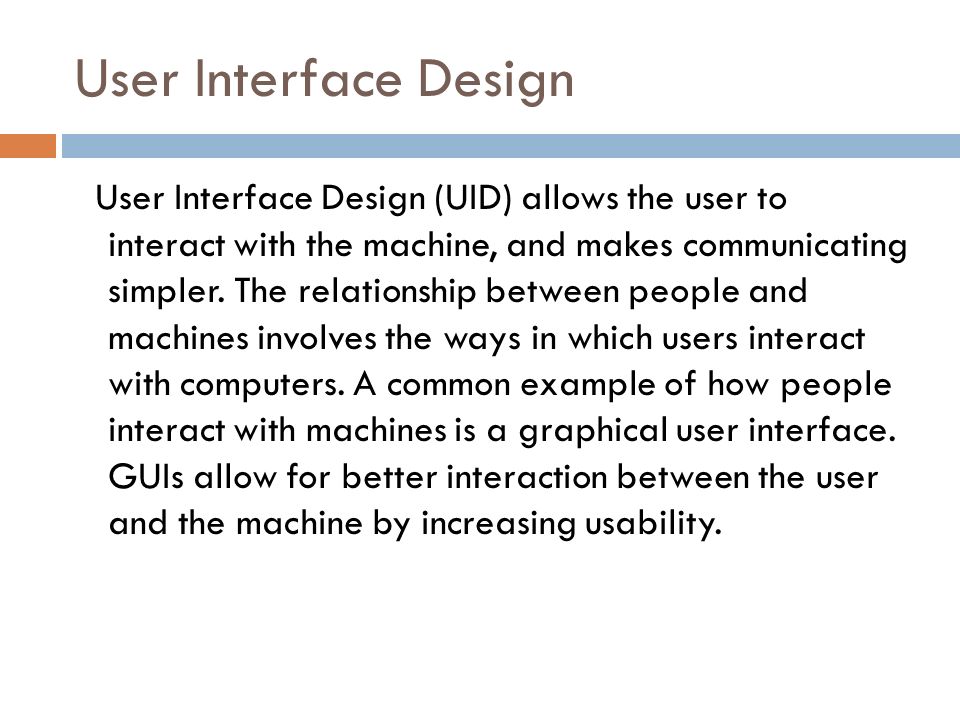 User Interface Design

User Interface Design (UID) allows the user to interact with the machine, and makes communicating simpler. The relationship between people and machines involves the ways in which users interact with computers. A common example of how people interact with machines is a graphical user interface. GUIs allow for better interaction between the user and the machine by increasing usability.